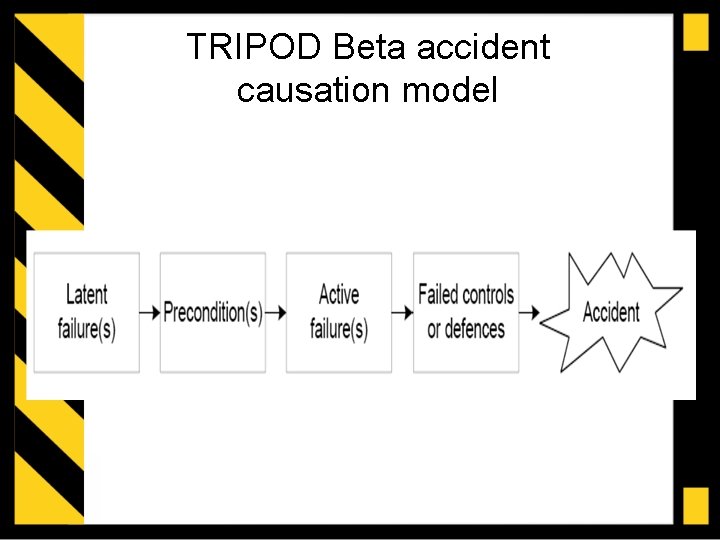 TRIPOD Beta accident causation model

Latent failure(s)

Precondition(s)

Active failure(s)

Failed controls or defences

Accident